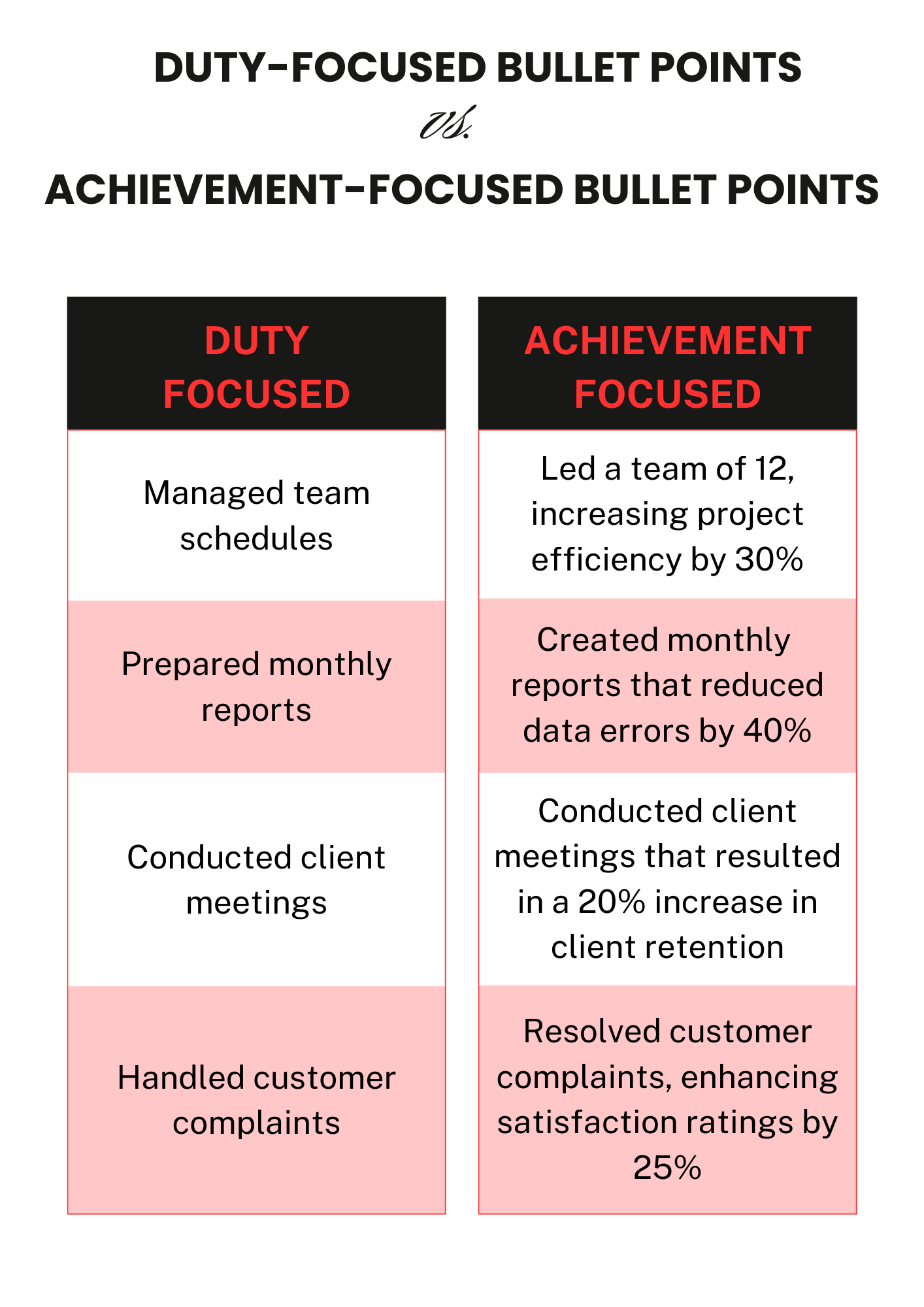 DUTY-FOCUSED BULLET POINTS

vs.

ACHIEVEMENT-FOCUSED BULLET POINTS

| DUTY FOCUSED | ACHIEVEMENT FOCUSED |
|---|---|
| Managed team schedules | Led a team of 12, increasing project efficiency by 30% |
| Prepared monthly reports | Created monthly reports that reduced data errors by 40% |
| Conducted client meetings | Conducted client meetings that resulted in a 20% increase in client retention |
| Handled customer complaints | Resolved customer complaints, enhancing satisfaction ratings by 25% |